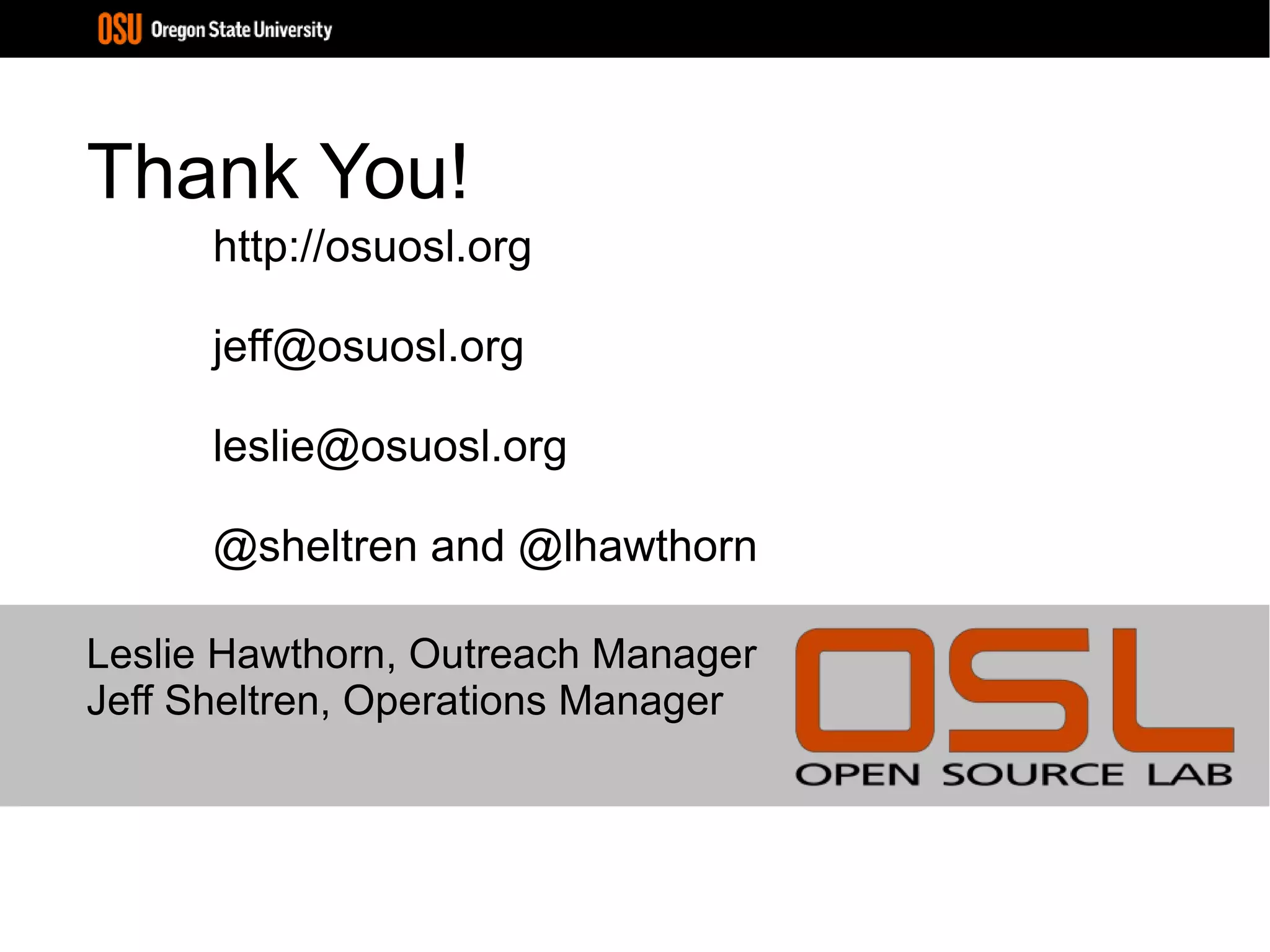 OSU Oregon State University

Thank You!

http://osuosl.org

jeff@osuosl.org

leslie@osuosl.org

@sheltren and @lhawthorn

Leslie Hawthorn, Outreach Manager
Jeff Sheltren, Operations Manager

OSL
OPEN SOURCE LAB